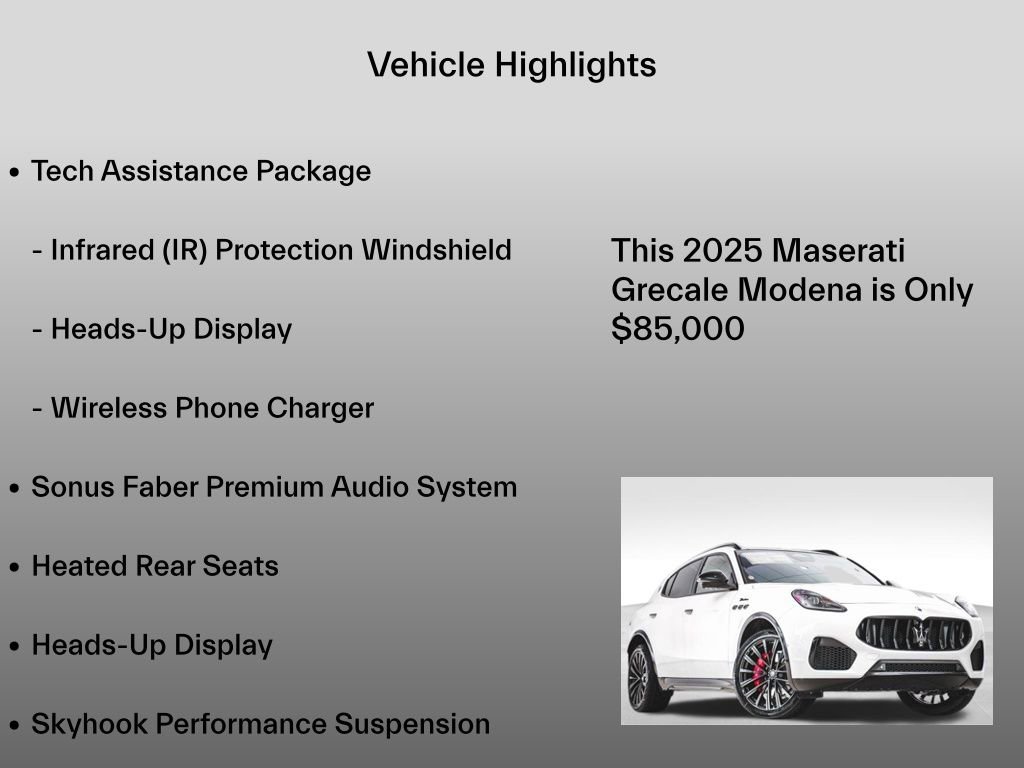 Vehicle Highlights

• Tech Assistance Package

- Infrared (IR) Protection Windshield

- Heads-Up Display

- Wireless Phone Charger

• Sonus Faber Premium Audio System

• Heated Rear Seats

• Heads-Up Display

• Skyhook Performance Suspension

This 2025 Maserati Grecale Modena is Only $85,000